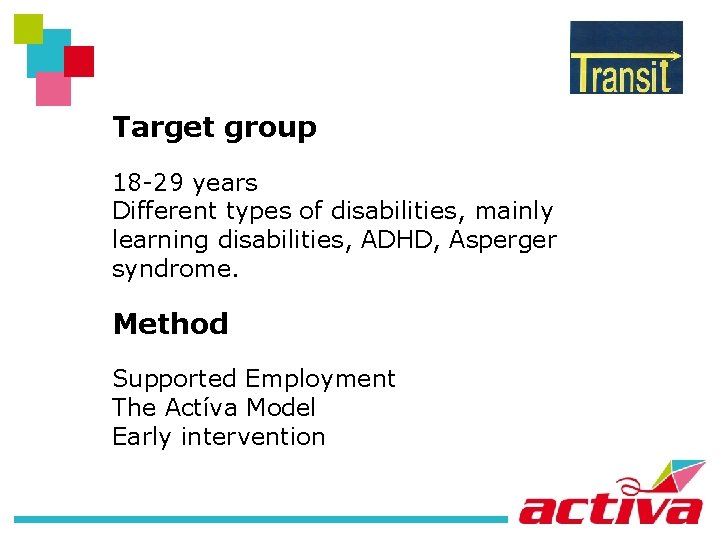 Transit

Target group

18-29 years
Different types of disabilities, mainly learning disabilities, ADHD, Asperger syndrome.

Method

Supported Employment
The Actíva Model
Early intervention

activa